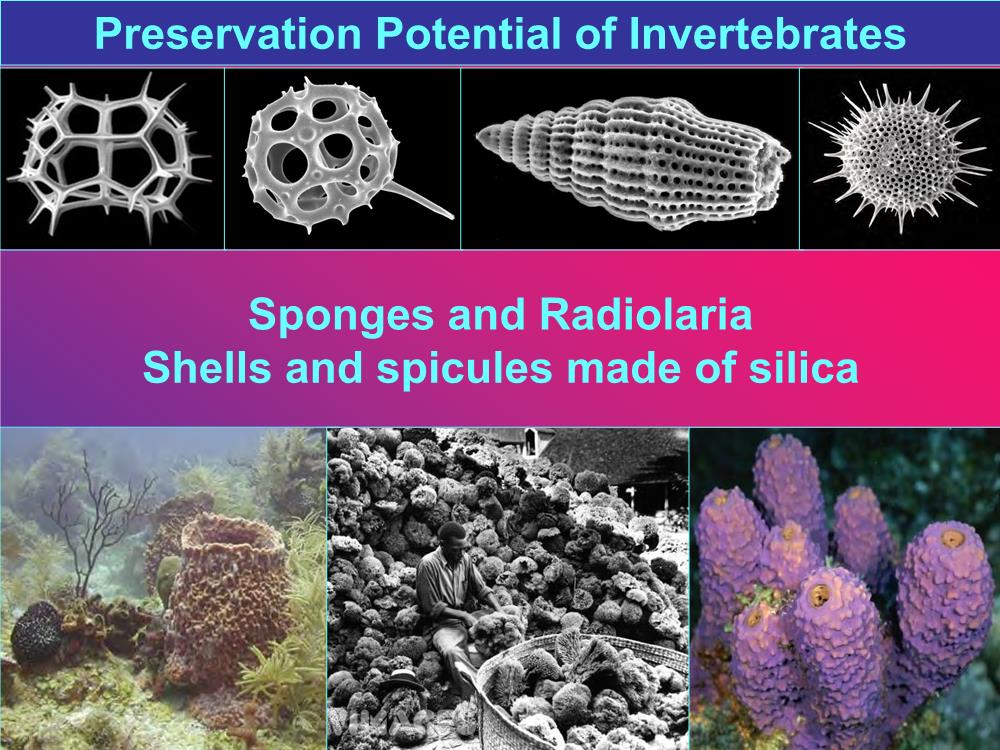 Preservation Potential of Invertebrates

Sponges and Radiolaria
Shells and spicules made of silica